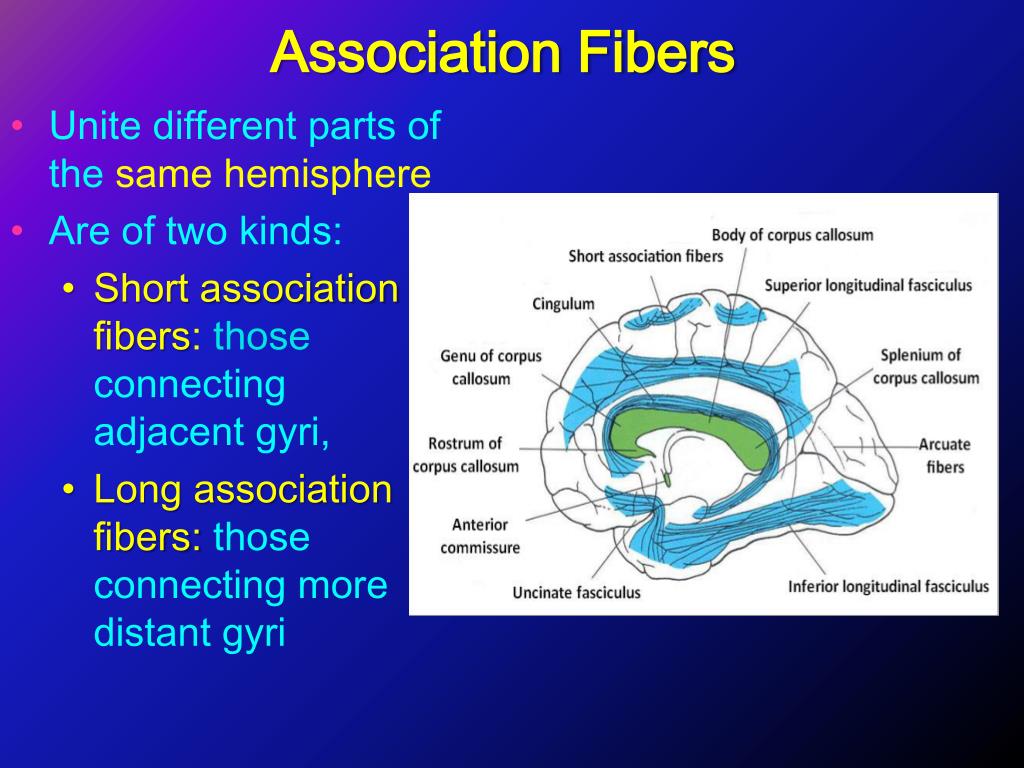 Association Fibers

• Unite different parts of the same hemisphere
• Are of two kinds:
  • Short association fibers: those connecting adjacent gyri,
  • Long association fibers: those connecting more distant gyri

Body of corpus callosum
Short association fibers
Superior longitudinal fasciculus
Cingulum
Genu of corpus callosum
Splenium of corpus callosum
Rostrum of corpus callosum
Arcuate fibers
Anterior commissure
Uncinate fasciculus
Inferior longitudinal fasciculus